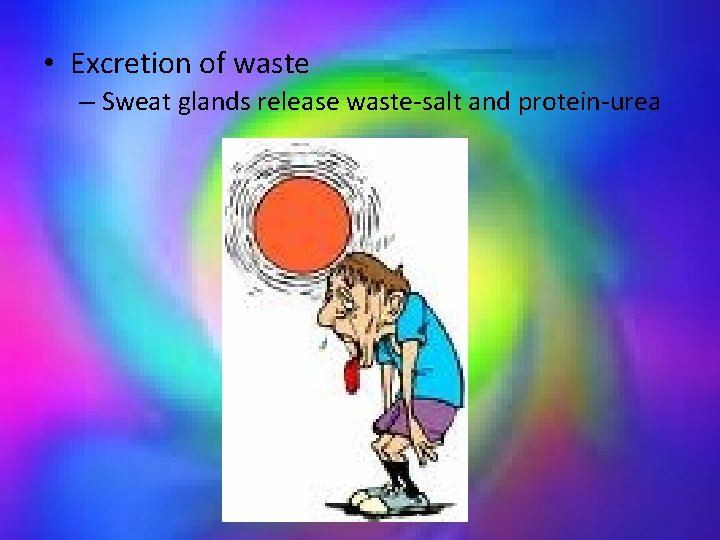 • Excretion of waste
– Sweat glands release waste-salt and protein-urea